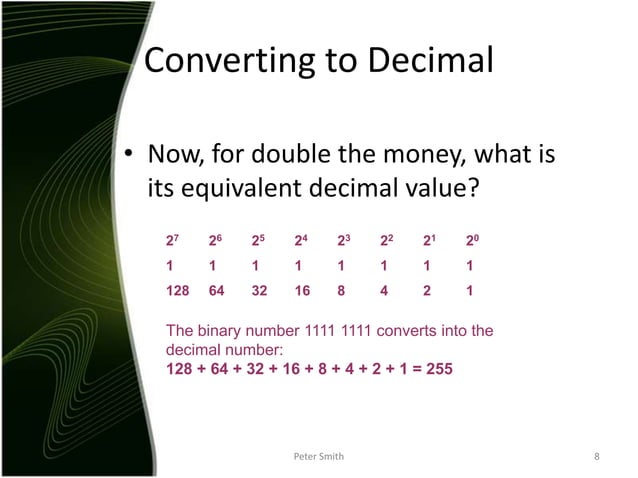 Converting to Decimal

• Now, for double the money, what is its equivalent decimal value?

| $2^7$ | $2^6$ | $2^5$ | $2^4$ | $2^3$ | $2^2$ | $2^1$ | $2^0$ |
|---|---|---|---|---|---|---|---|
| 1 | 1 | 1 | 1 | 1 | 1 | 1 | 1 |
| 128 | 64 | 32 | 16 | 8 | 4 | 2 | 1 |

The binary number 1111 1111 converts into the decimal number:
128 + 64 + 32 + 16 + 8 + 4 + 2 + 1 = 255

Peter Smith

8